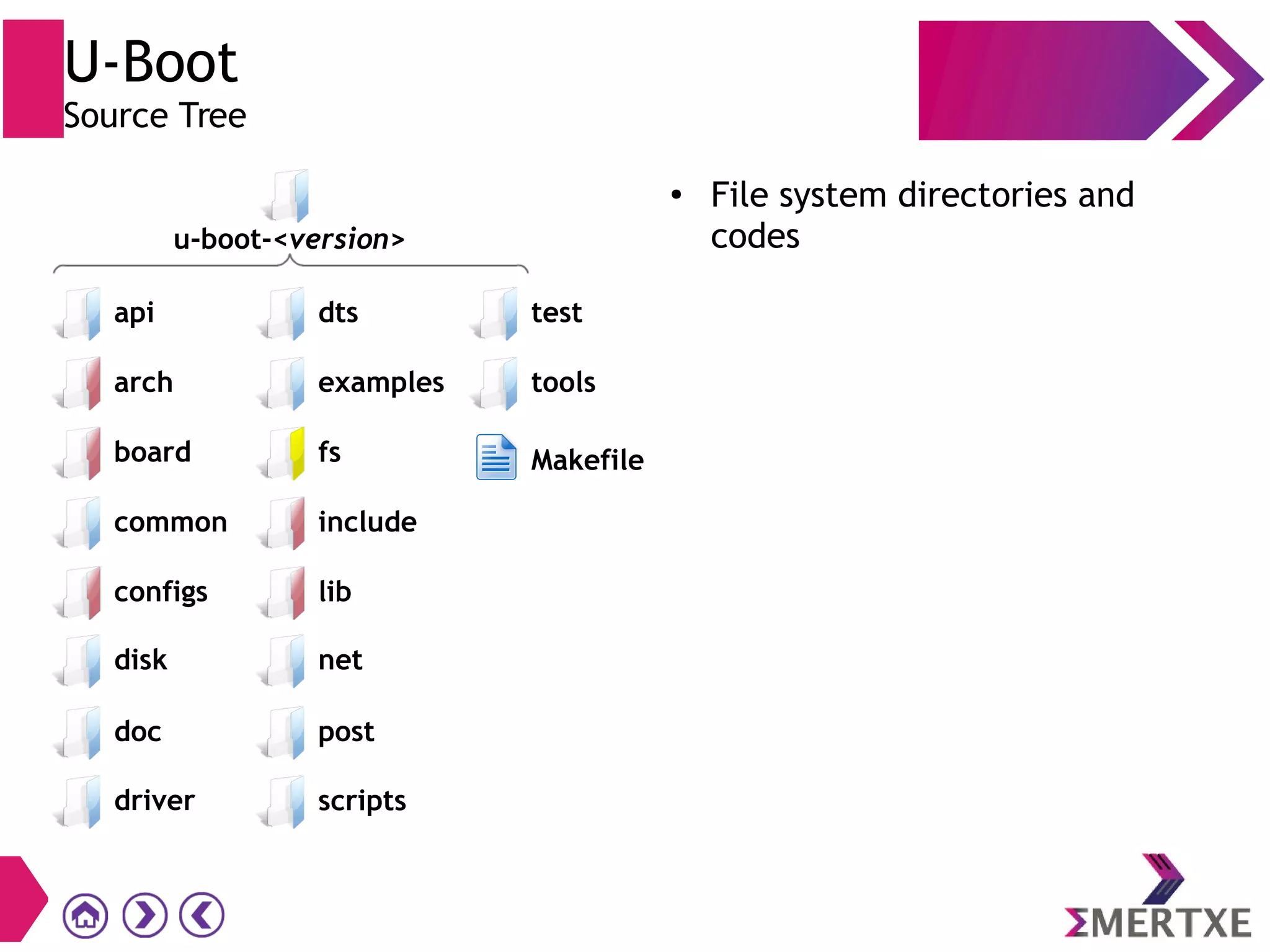 U-Boot
Source Tree

u-boot-<version>

api
arch
board
common
configs
disk
doc
driver

dts
examples
fs
include
lib
net
post
scripts

test
tools
Makefile

• File system directories and codes

ΣMERTXE